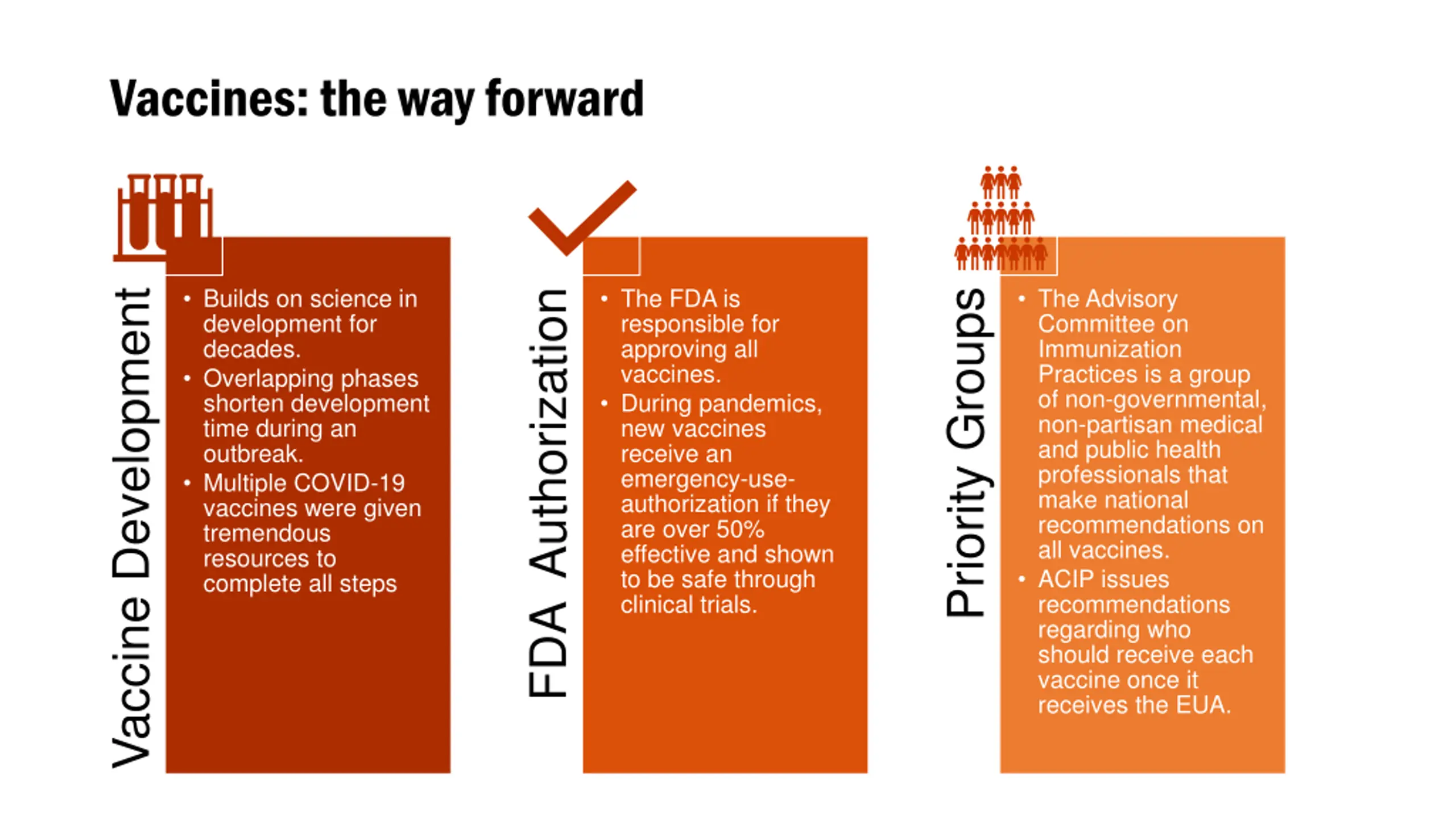 Vaccines: the way forward

Vaccine Development

• Builds on science in development for decades.
• Overlapping phases shorten development time during an outbreak.
• Multiple COVID-19 vaccines were given tremendous resources to complete all steps

FDA Authorization

• The FDA is responsible for approving all vaccines.
• During pandemics, new vaccines receive an emergency-use-authorization if they are over 50% effective and shown to be safe through clinical trials.

Priority Groups

• The Advisory Committee on Immunization Practices is a group of non-governmental, non-partisan medical and public health professionals that make national recommendations on all vaccines.
• ACIP issues recommendations regarding who should receive each vaccine once it receives the EUA.